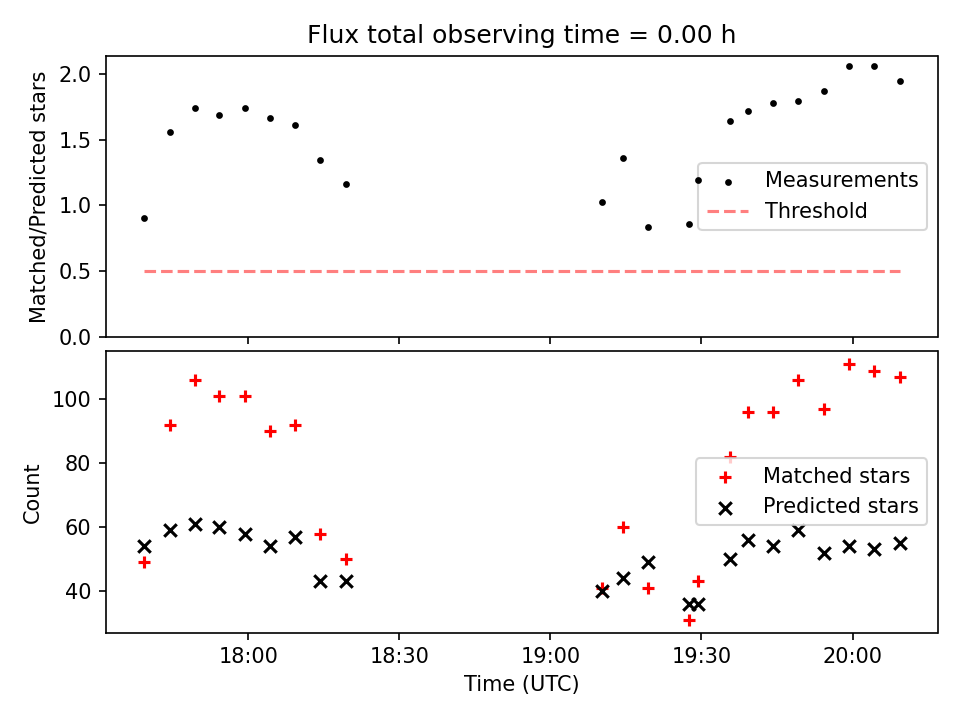 Flux total observing time = 0.00 h

Matched/Predicted stars

2.0
1.5
1.0
0.5
0.0

Measurements
Threshold

Count

100
80
60
40

Matched stars
Predicted stars

18:00
18:30
19:00
19:30
20:00

Time (UTC)